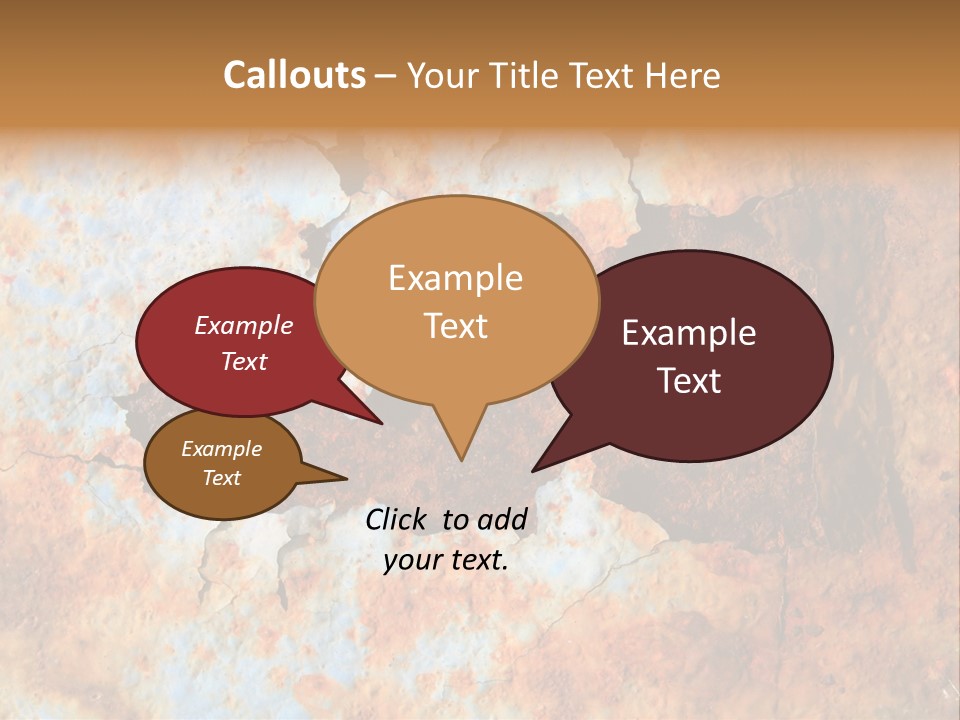 Callouts – Your Title Text Here

Example Text

Example Text

Example Text

Example Text

Click to add your text.